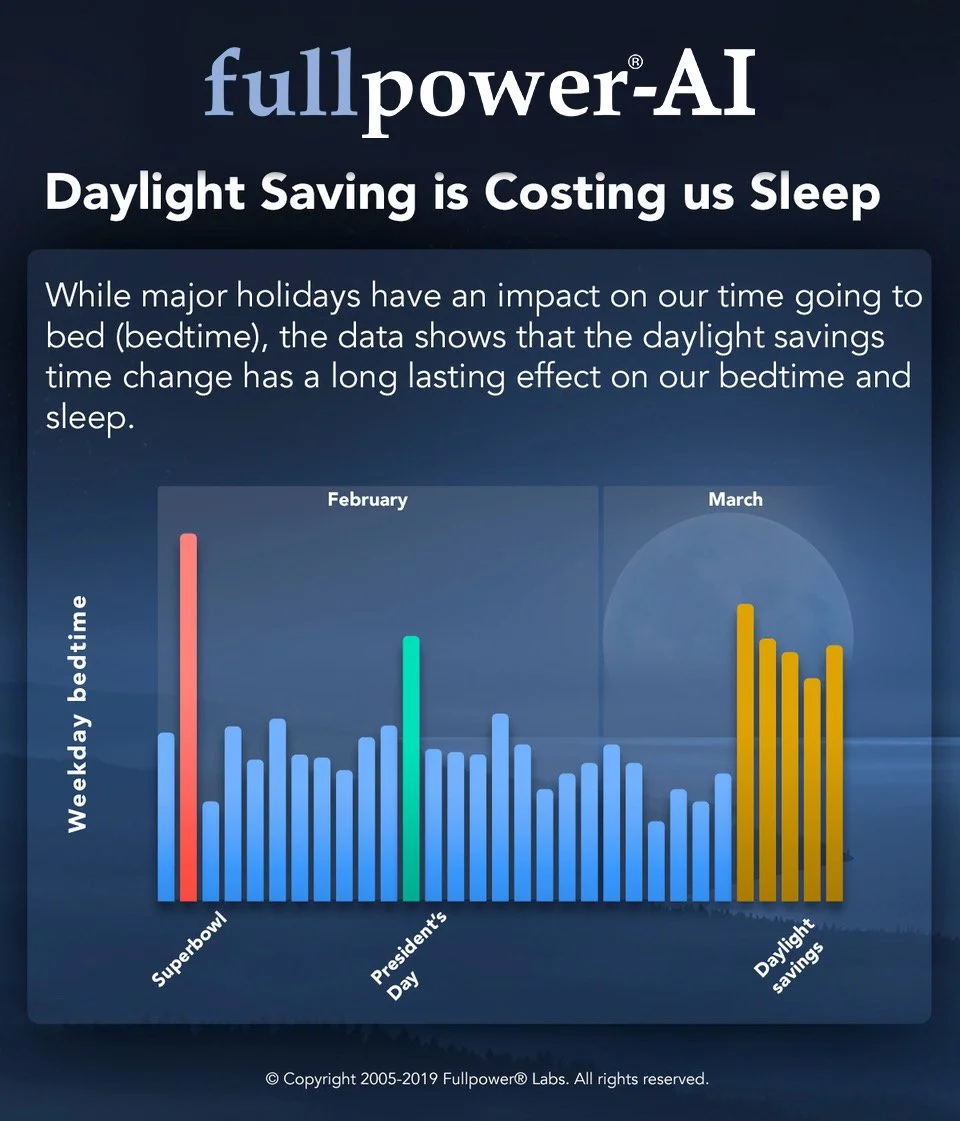 fullpower®-AI

Daylight Saving is Costing us Sleep

While major holidays have an impact on our time going to bed (bedtime), the data shows that the daylight savings time change has a long lasting effect on our bedtime and sleep.

February

March

Weekday bedtime

Superbowl

President's Day

Daylight savings

© Copyright 2005-2019 Fullpower® Labs. All rights reserved.